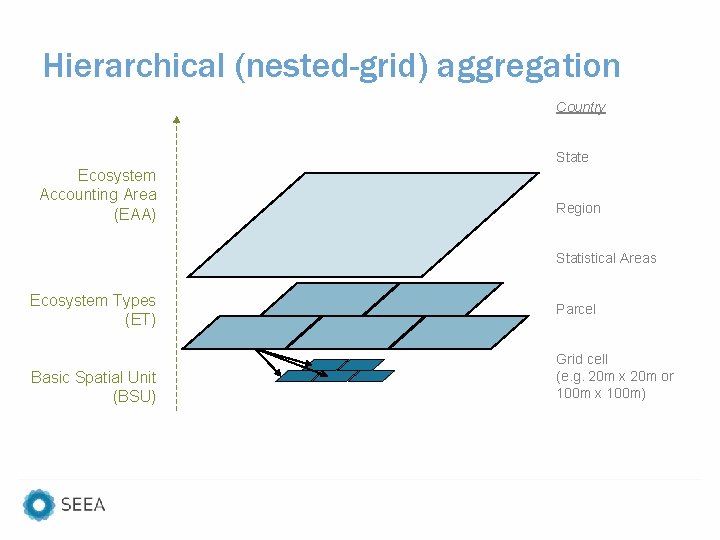 Hierarchical (nested-grid) aggregation

Ecosystem Accounting Area (EAA)

Ecosystem Types (ET)

Basic Spatial Unit (BSU)

Country

State

Region

Statistical Areas

Parcel

Grid cell (e.g. 20m x 20m or 100m x 100m)

SEEA